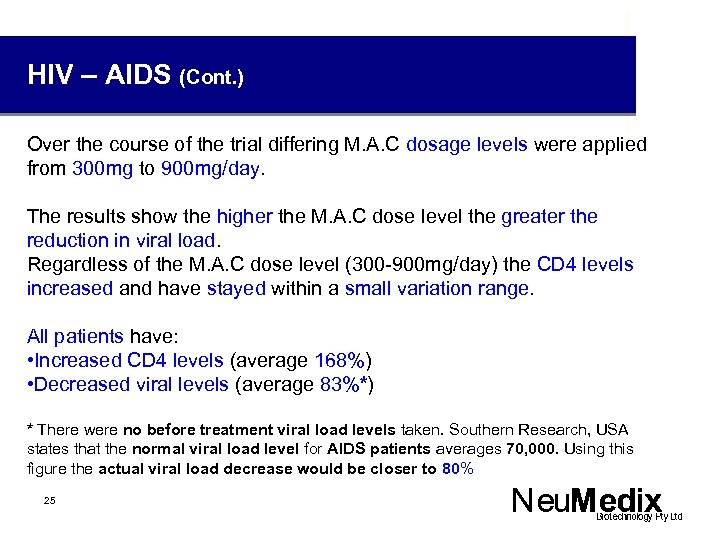 HIV – AIDS (Cont.)

Over the course of the trial differing M.A.C dosage levels were applied from 300mg to 900mg/day.

The results show the higher the M.A.C dose level the greater the reduction in viral load.
Regardless of the M.A.C dose level (300-900mg/day) the CD4 levels increased and have stayed within a small variation range.

All patients have:
•Increased CD4 levels (average 168%)
•Decreased viral levels (average 83%*)

* There were no before treatment viral load levels taken. Southern Research, USA states that the normal viral load level for AIDS patients averages 70,000. Using this figure the actual viral load decrease would be closer to 80%

25

NeuMedix
Biotechnology Pty Ltd